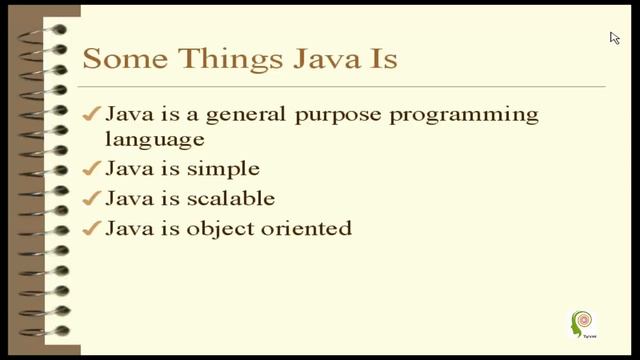 Some Things Java Is

✓ Java is a general purpose programming language
✓ Java is simple
✓ Java is scalable
✓ Java is object oriented